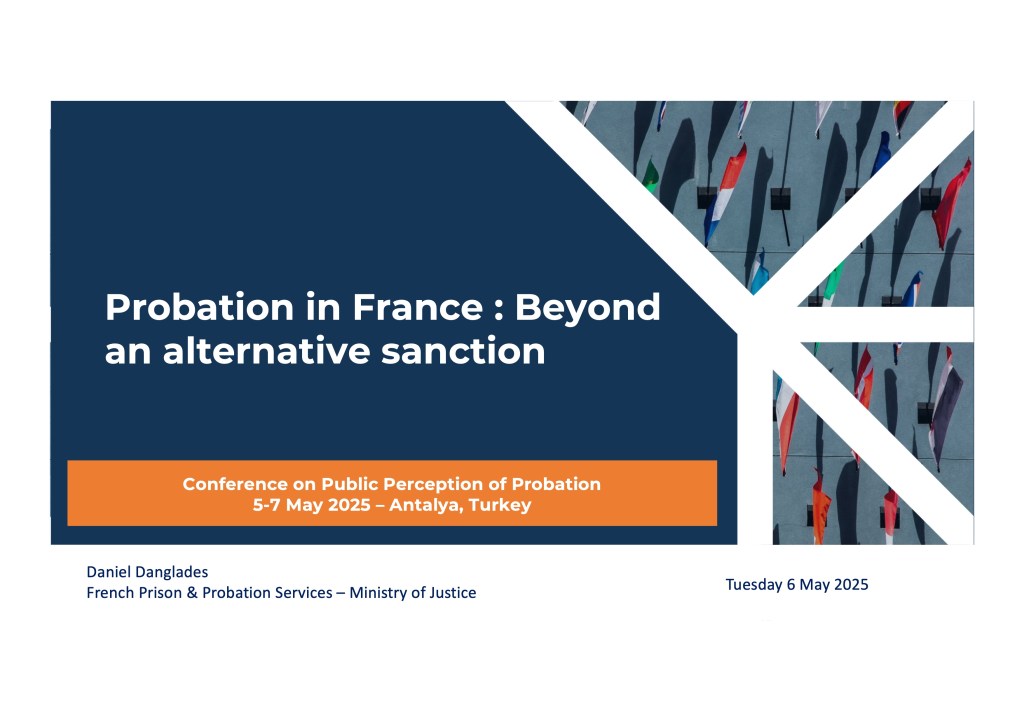 Probation in France : Beyond an alternative sanction

Conference on Public Perception of Probation
5-7 May 2025 – Antalya, Turkey

Daniel Danglades
French Prison & Probation Services – Ministry of Justice

Tuesday 6 May 2025